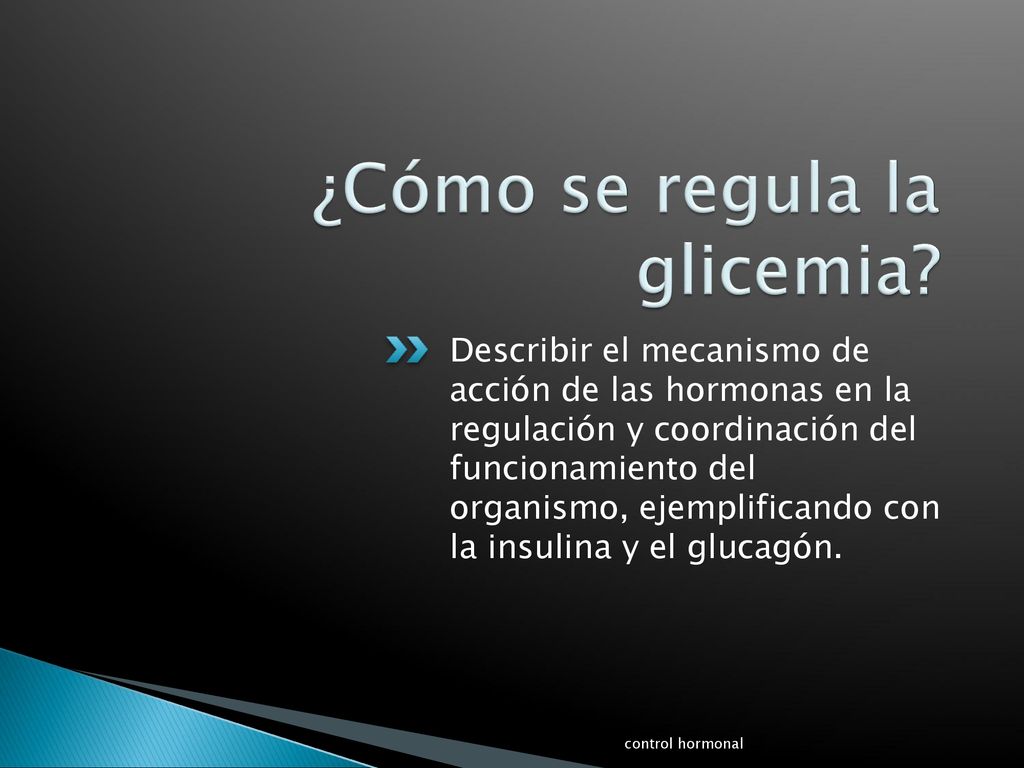 ¿Cómo se regula la glicemia?

Describir el mecanismo de acción de las hormonas en la regulación y coordinación del funcionamiento del organismo, ejemplificando con la insulina y el glucagón.

control hormonal